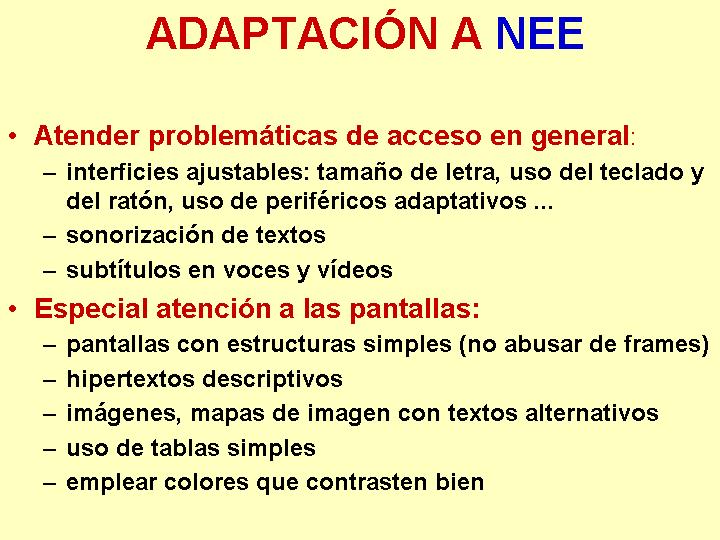 ADAPTACIÓN A NEE

• Atender problemáticas de acceso en general:
– interficies ajustables: tamaño de letra, uso del teclado y del ratón, uso de periféricos adaptativos ...
– sonorización de textos
– subtítulos en voces y vídeos

• Especial atención a las pantallas:
– pantallas con estructuras simples (no abusar de frames)
– hipertextos descriptivos
– imágenes, mapas de imagen con textos alternativos
– uso de tablas simples
– emplear colores que contrasten bien